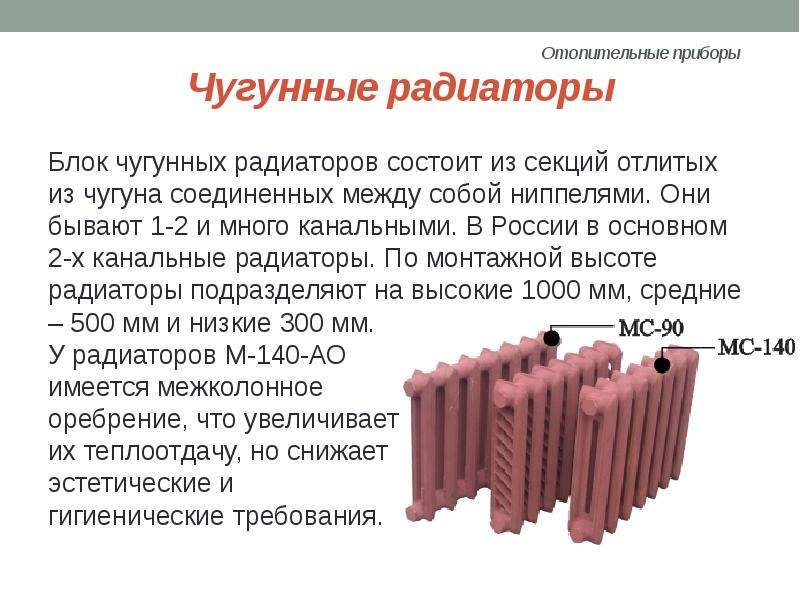 Отопительные приборы

Чугунные радиаторы

Блок чугунных радиаторов состоит из секций отлитых из чугуна соединенных между собой ниппелями. Они бывают 1-2 и много канальными. В России в основном 2-х канальные радиаторы. По монтажной высоте радиаторы подразделяют на высокие 1000 мм, средние – 500 мм и низкие 300 мм.
У радиаторов М-140-АО имеется межколонное оребрение, что увеличивает их теплоотдачу, но снижает эстетические и гигиенические требования.

МС-90

МС-140